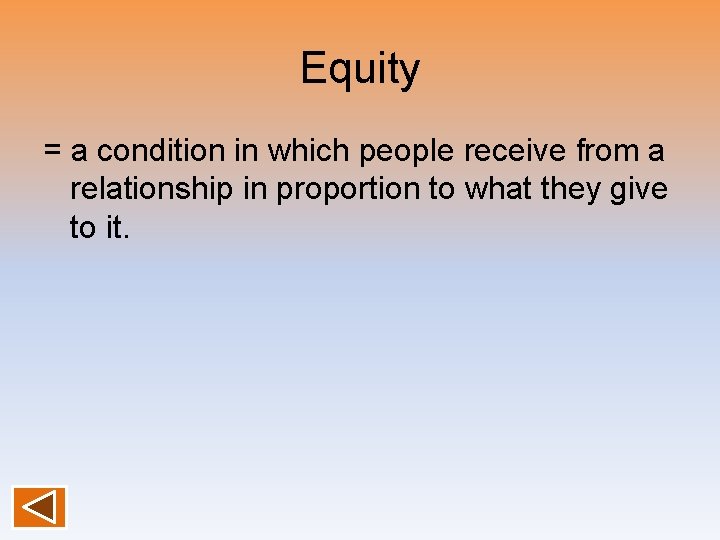 Equity

= a condition in which people receive from a relationship in proportion to what they give to it.